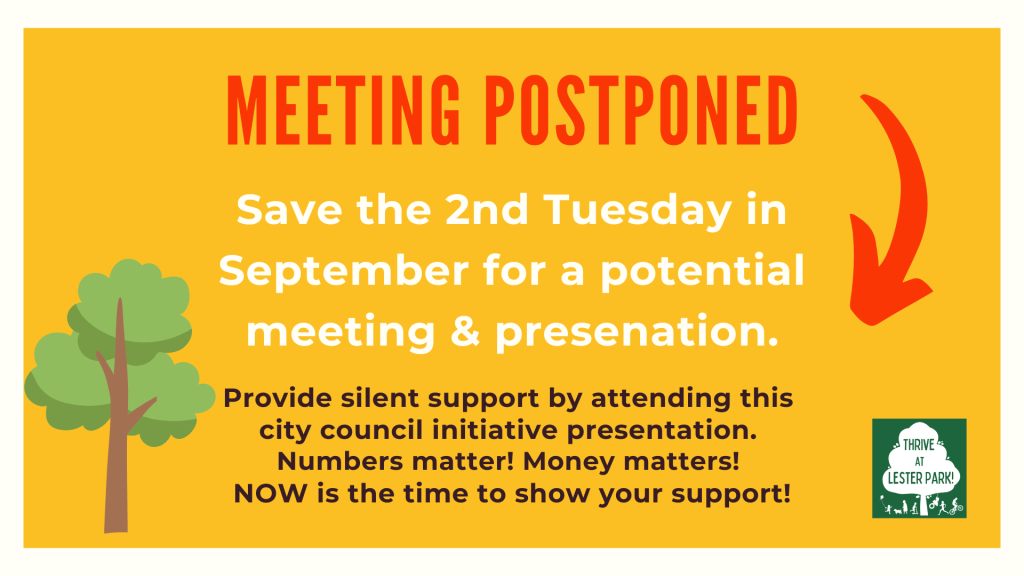 MEETING POSTPONED

Save the 2nd Tuesday in September for a potential meeting & presenation.

Provide silent support by attending this city council initiative presentation. Numbers matter! Money matters! NOW is the time to show your support!

THRIVE AT LESTER PARK!